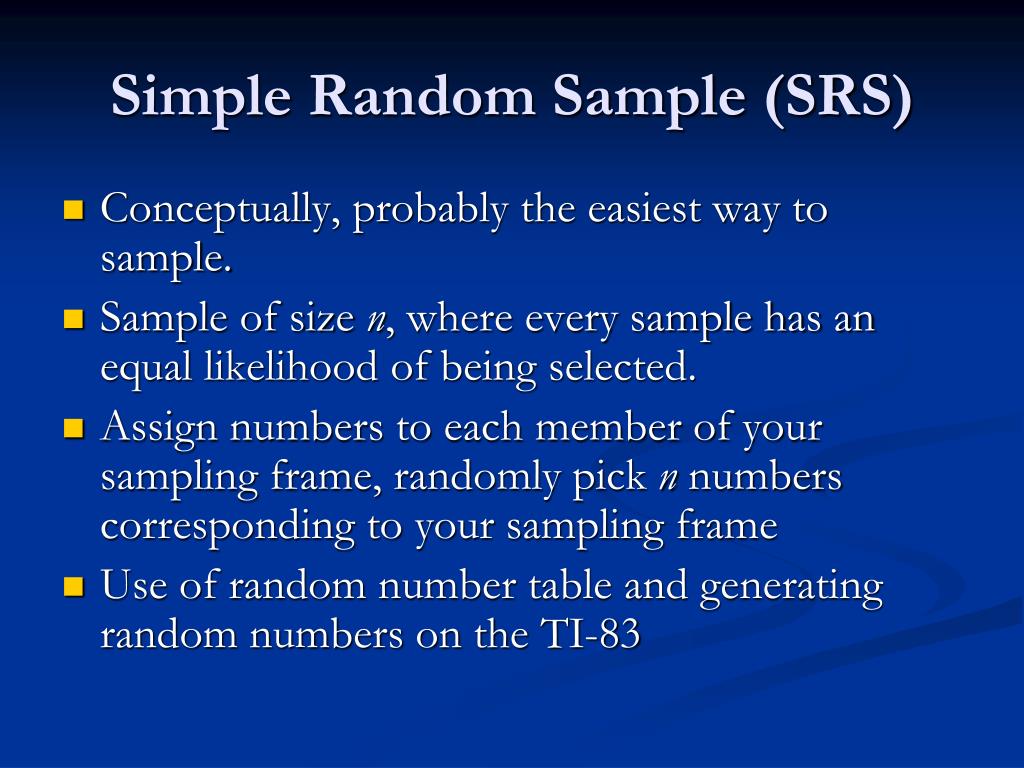 Simple Random Sample (SRS)

- Conceptually, probably the easiest way to sample.
- Sample of size $n$, where every sample has an equal likelihood of being selected.
- Assign numbers to each member of your sampling frame, randomly pick $n$ numbers corresponding to your sampling frame
- Use of random number table and generating random numbers on the TI-83